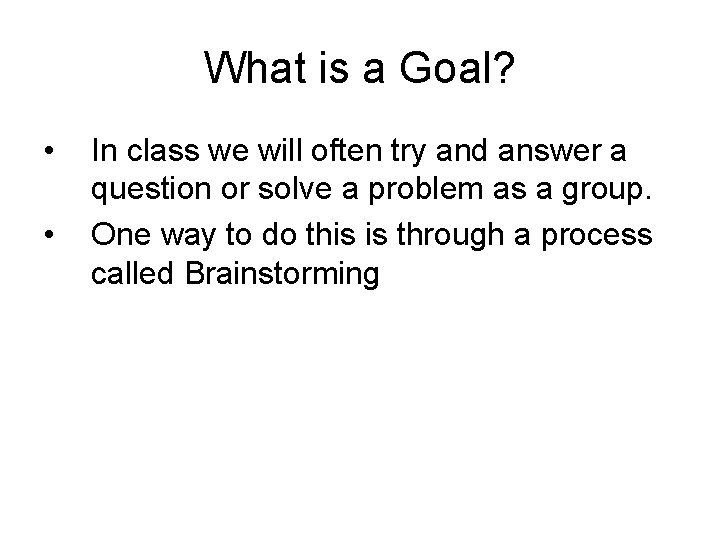 What is a Goal?

• In class we will often try and answer a question or solve a problem as a group.
• One way to do this is through a process called Brainstorming